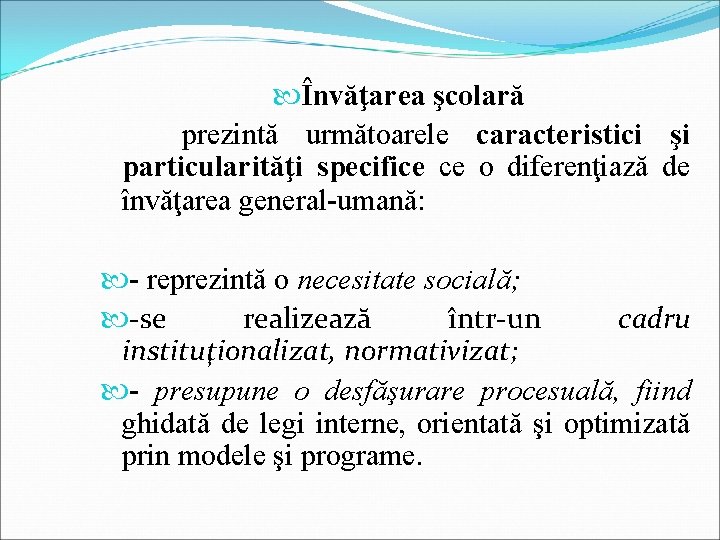 Învăţarea şcolară

prezintă următoarele caracteristici şi particularităţi specifice ce o diferenţiază de învăţarea general-umană:

- reprezintă o necesitate socială;

-se realizează într-un cadru instituționalizat, normativizat;

- presupune o desfăşurare procesuală, fiind ghidată de legi interne, orientată şi optimizată prin modele şi programe.